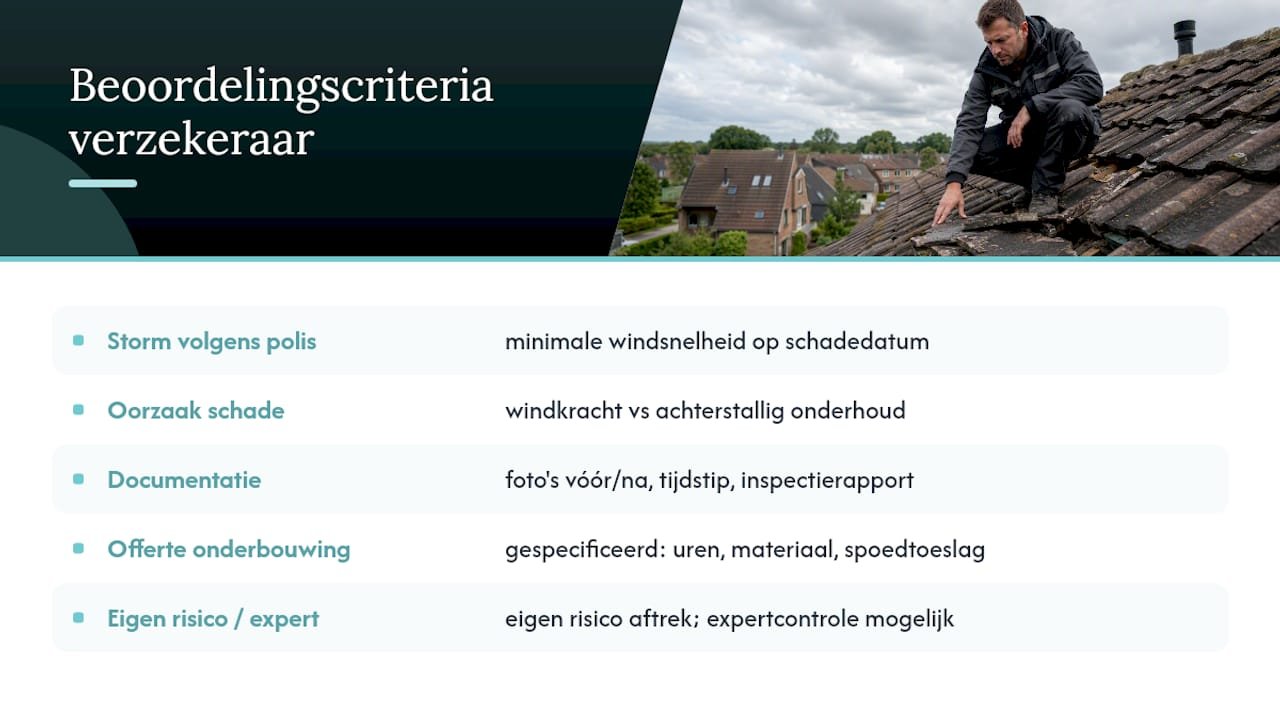 Beoordelingscriteria verzekeraar

| | |
|---|---|
| Storm volgens polis | minimale windsnelheid op schadedatum |
| Oorzaak schade | windkracht vs achterstallig onderhoud |
| Documentatie | foto's vóór/na, tijdstip, inspectierapport |
| Offerte onderbouwing | gespecificeerd: uren, materiaal, spoedtoeslag |
| Eigen risico / expert | eigen risico aftrek; expertcontrole mogelijk |